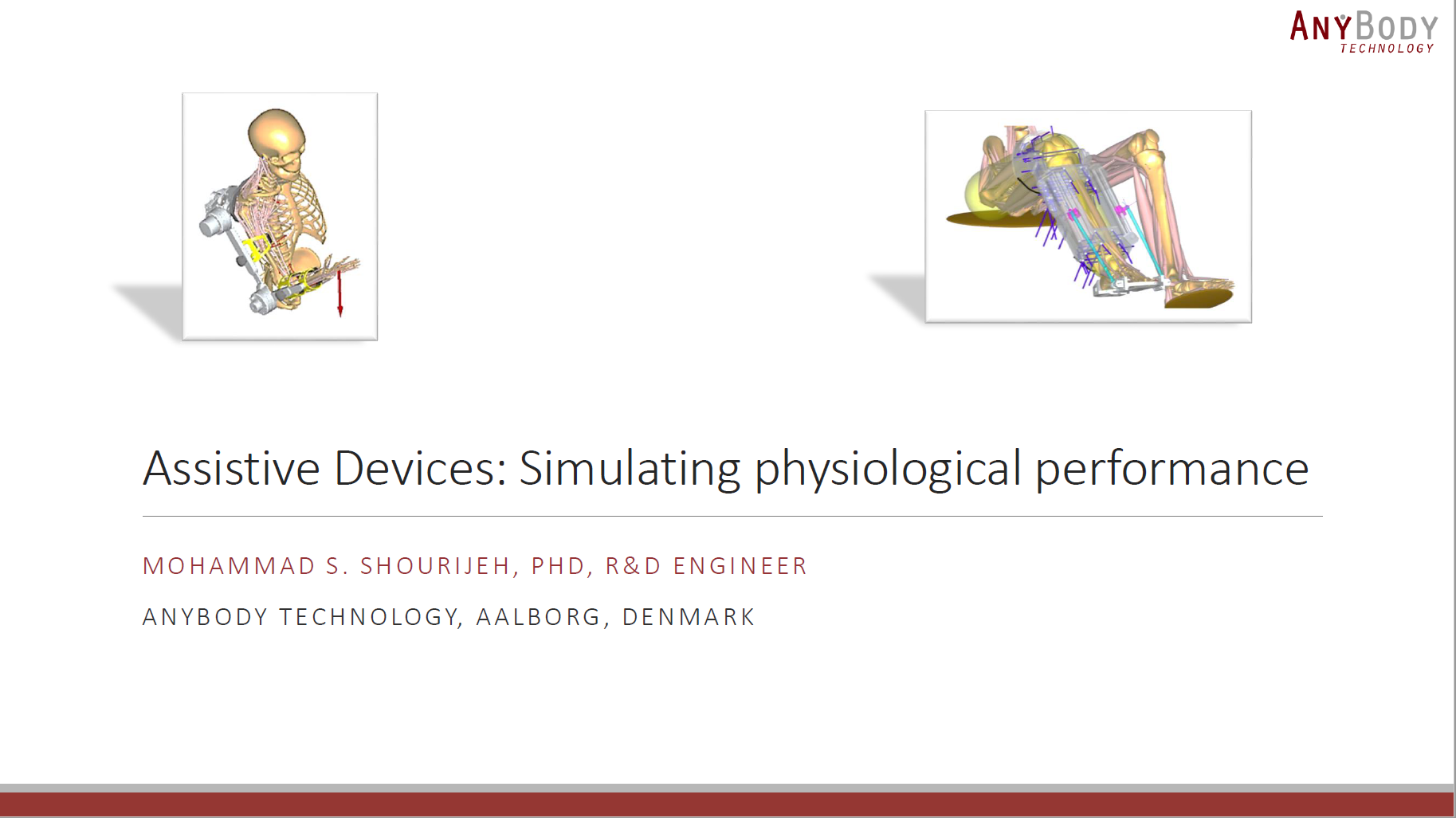 ANYBODY TECHNOLOGY

Assistive Devices: Simulating physiological performance

MOHAMMAD S. SHOURIJEH, PHD, R&D ENGINEER

ANYBODY TECHNOLOGY, AALBORG, DENMARK